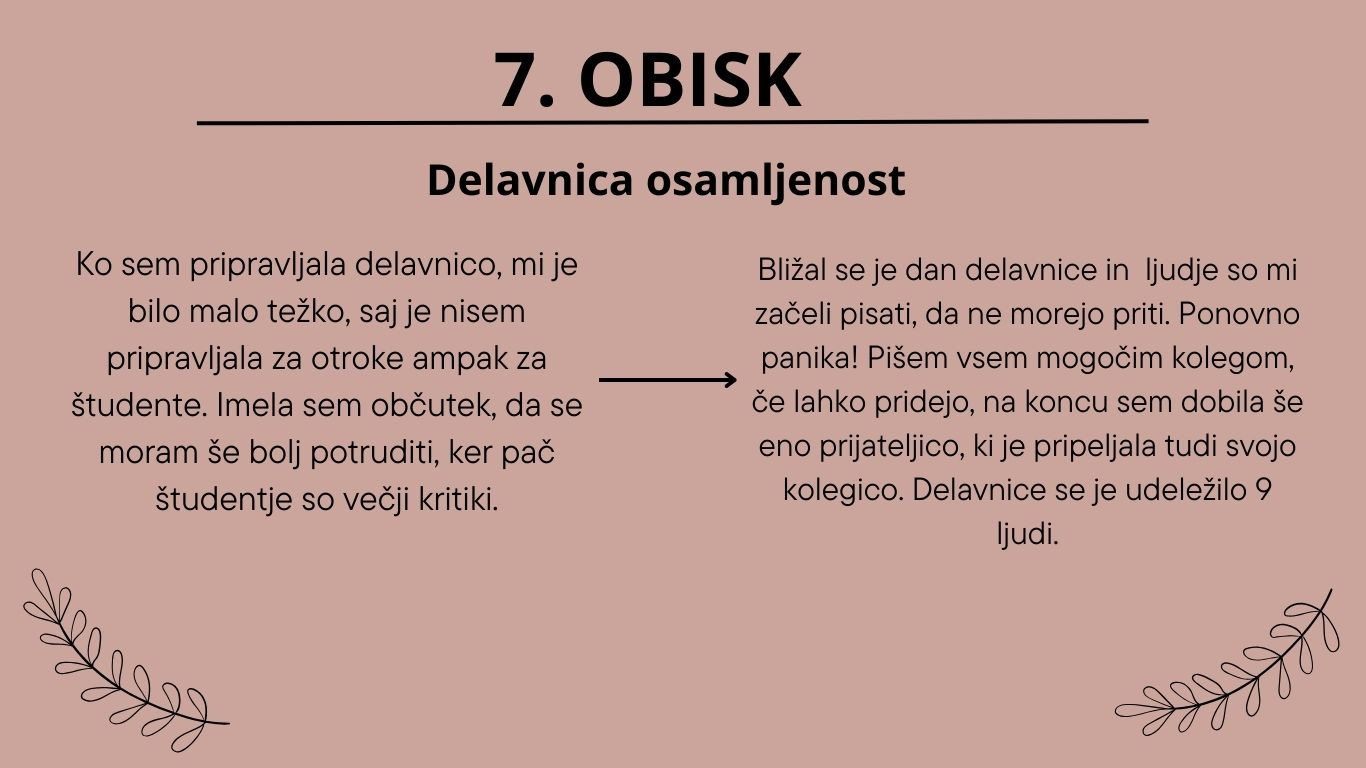 7. OBISK

Delavnica osamljenost

Ko sem pripravljala delavnico, mi je bilo malo težko, saj je nisem pripravljala za otroke ampak za študente. Imela sem občutek, da se moram še bolj potruditi, ker pač študentje so večji kritiki.

Bližal se je dan delavnice in ljudje so mi začeli pisati, da ne morejo priti. Ponovno panika! Pišem vsem mogočim kolegom, če lahko pridejo, na koncu sem dobila še eno prijateljico, ki je pripeljala tudi svojo kolegico. Delavnice se je udeležilo 9 ljudi.